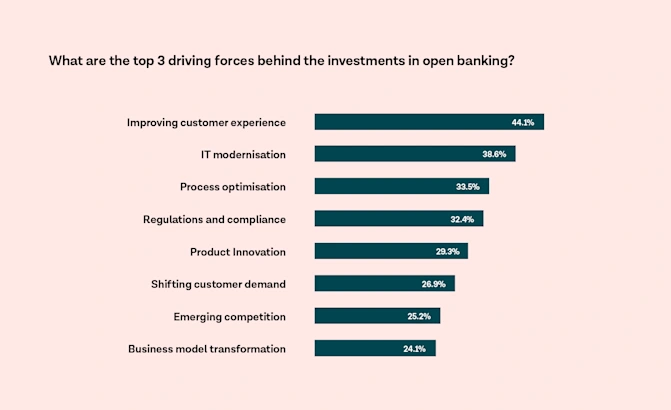 What are the top 3 driving forces behind the investments in open banking?

Improving customer experience 44.1%

IT modernisation 38.6%

Process optimisation 33.5%

Regulations and compliance 32.4%

Product Innovation 29.3%

Shifting customer demand 26.9%

Emerging competition 25.2%

Business model transformation 24.1%